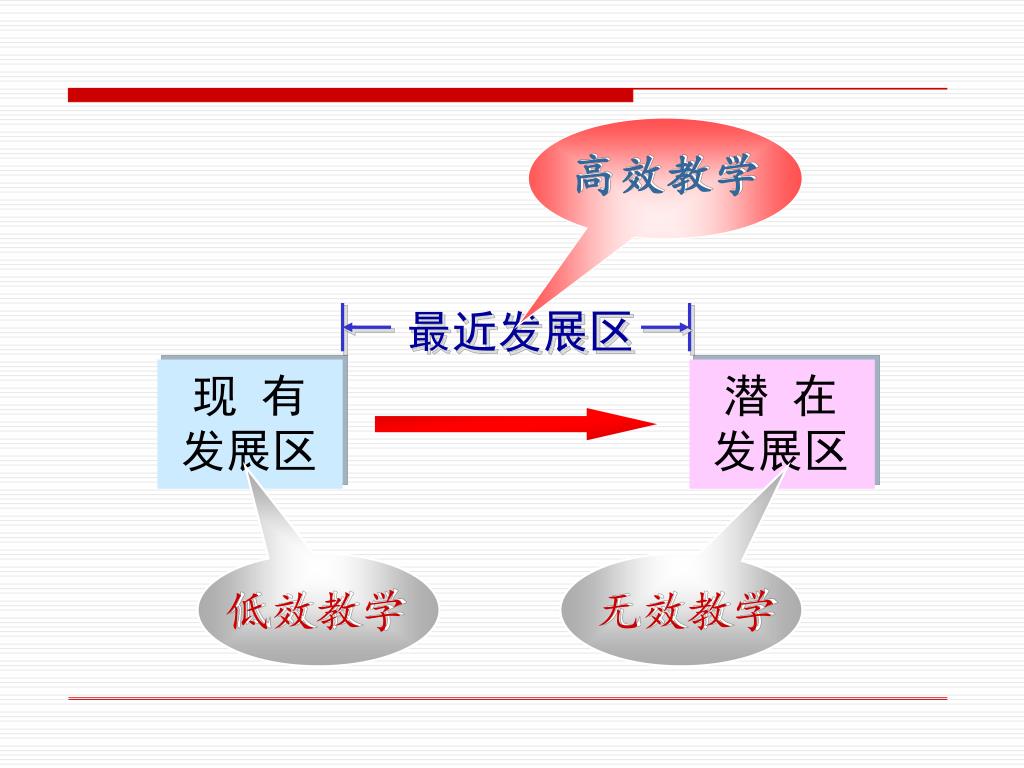 高效教学

最近发展区

现 有
发展区

潜 在
发展区

低效教学

无效教学